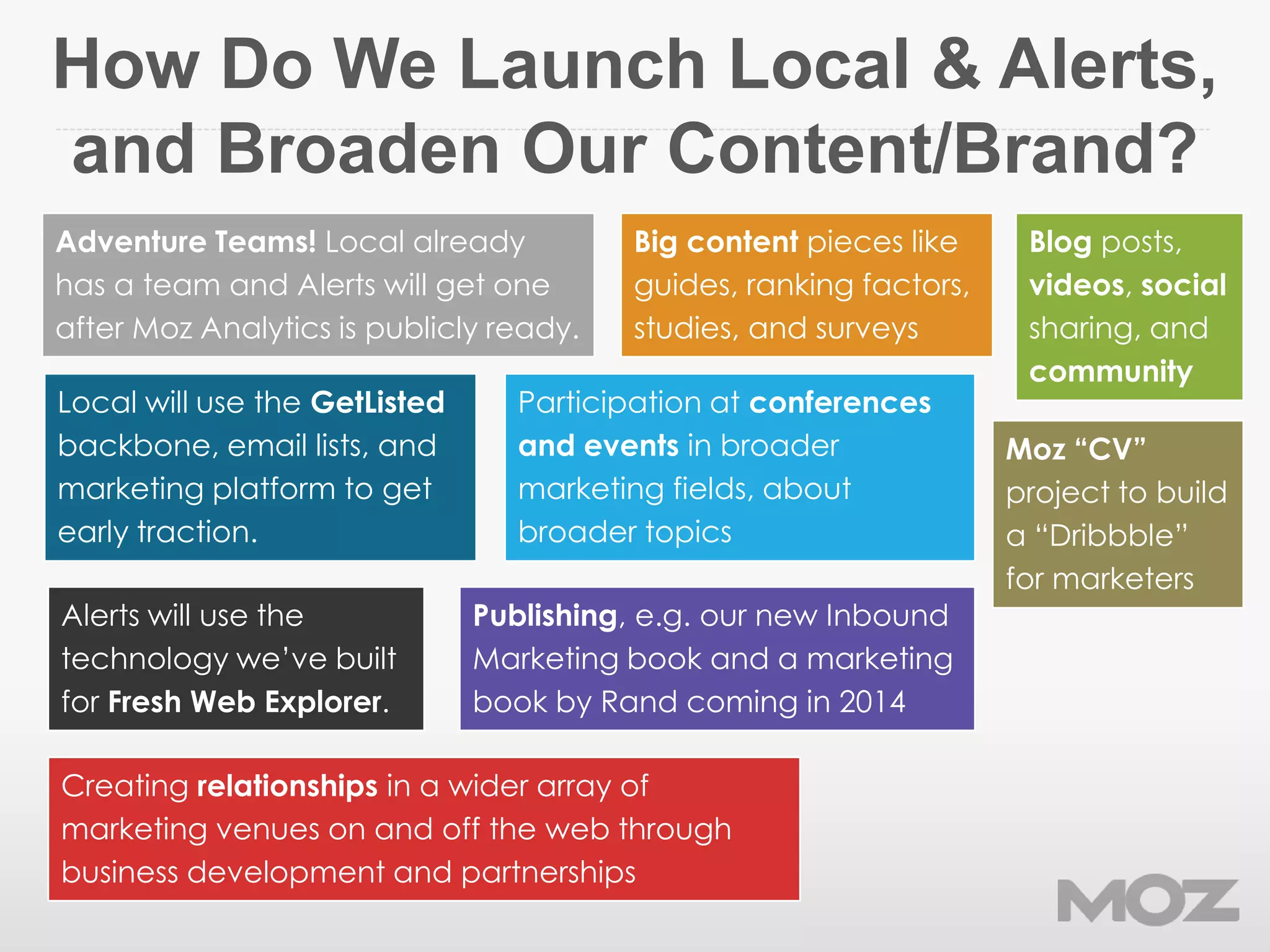 How Do We Launch Local & Alerts, and Broaden Our Content/Brand?

Adventure Teams! Local already has a team and Alerts will get one after Moz Analytics is publicly ready.

Big content pieces like guides, ranking factors, studies, and surveys

Blog posts, videos, social sharing, and community

Local will use the GetListed backbone, email lists, and marketing platform to get early traction.

Participation at conferences and events in broader marketing fields, about broader topics

Moz "CV" project to build a "Dribbble" for marketers

Alerts will use the technology we've built for Fresh Web Explorer.

Publishing, e.g. our new Inbound Marketing book and a marketing book by Rand coming in 2014

Creating relationships in a wider array of marketing venues on and off the web through business development and partnerships

MOZ